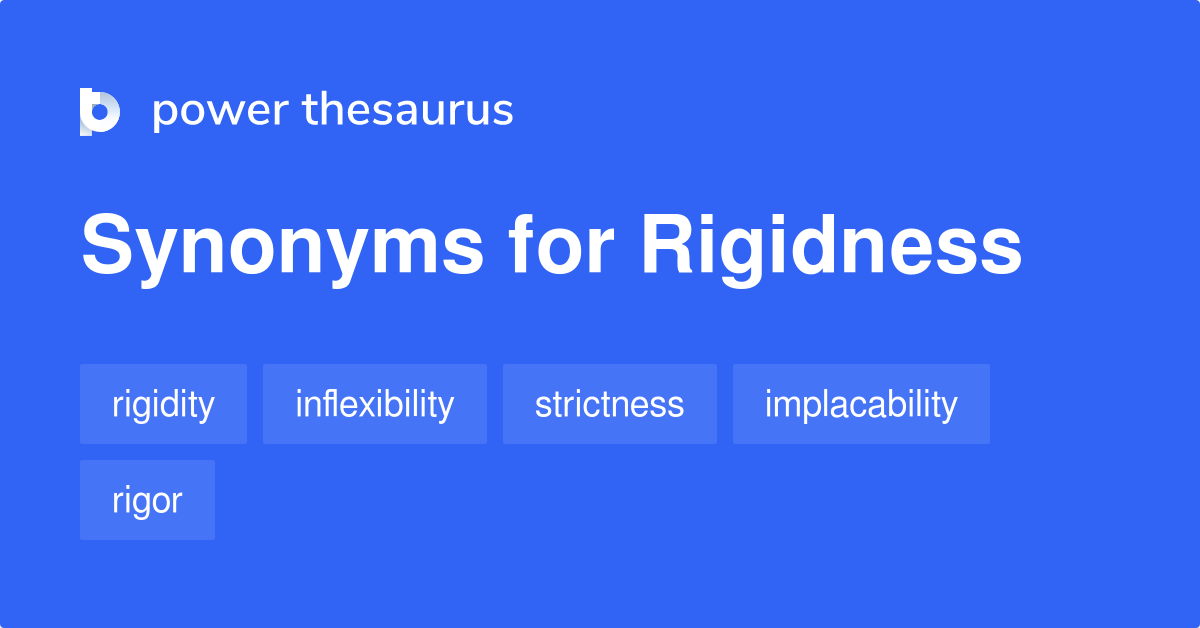 power thesaurus

Synonyms for Rigidness

rigidity
inflexibility
strictness
implacability
rigor